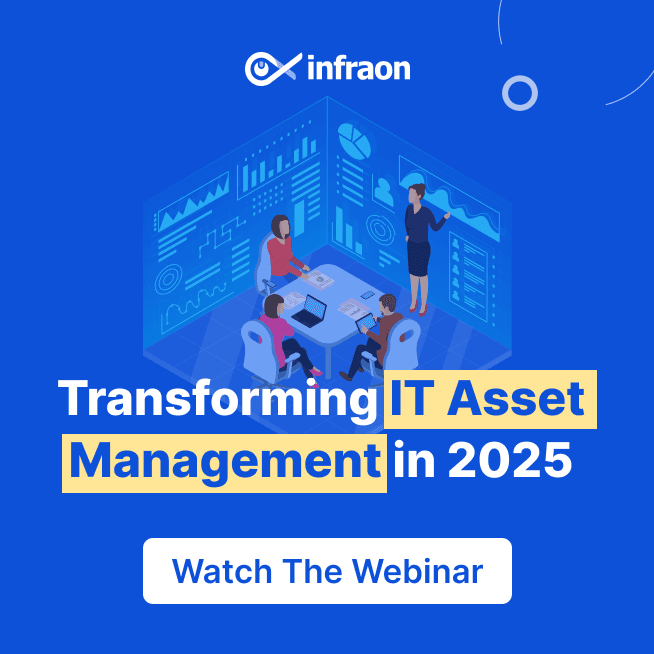 infraon

Transforming IT Asset Management in 2025

Watch The Webinar